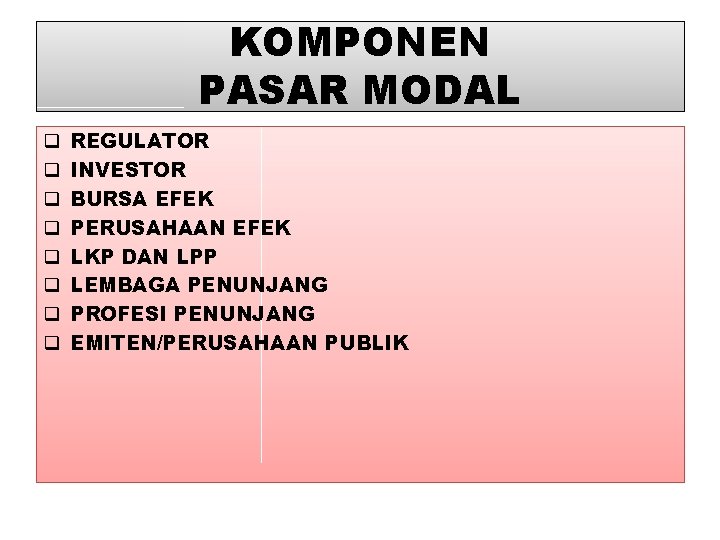 KOMPONEN
PASAR MODAL

❑ REGULATOR
❑ INVESTOR
❑ BURSA EFEK
❑ PERUSAHAAN EFEK
❑ LKP DAN LPP
❑ LEMBAGA PENUNJANG
❑ PROFESI PENUNJANG
❑ EMITEN/PERUSAHAAN PUBLIK